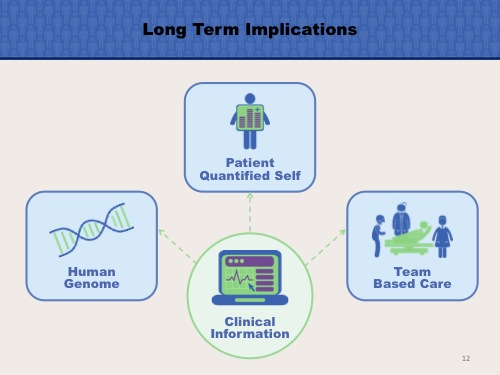 Long Term Implications

Patient Quantified Self

Human Genome

Team Based Care

Clinical Information

12